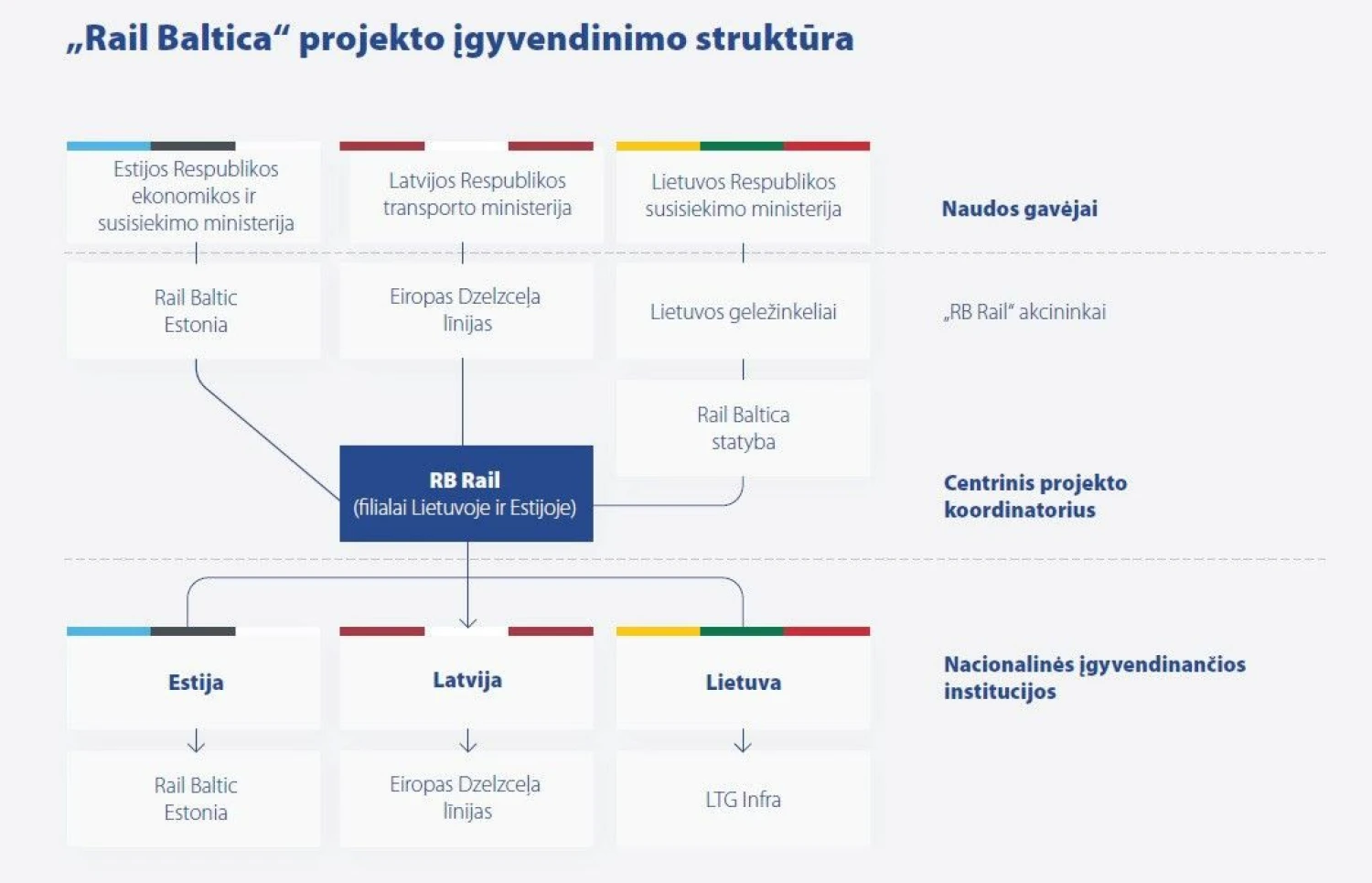 „Rail Baltica“ projekto įgyvendinimo struktūra

Estijos Respublikos ekonomikos ir susisiekimo ministerija

Latvijos Respublikos transporto ministerija

Lietuvos Respublikos susisiekimo ministerija

Naudos gavėjai

Rail Baltic Estonia

Eiropas Dzelzceļa līnijas

Lietuvos geležinkeliai

„RB Rail“ akcininkai

Rail Baltica statyba

RB Rail
(filialai Lietuvoje ir Estijoje)

Centrinis projekto koordinatorius

Estija

Latvija

Lietuva

Nacionalinės įgyvendinančios institucijos

Rail Baltic Estonia

Eiropas Dzelzceļa līnijas

LTG Infra